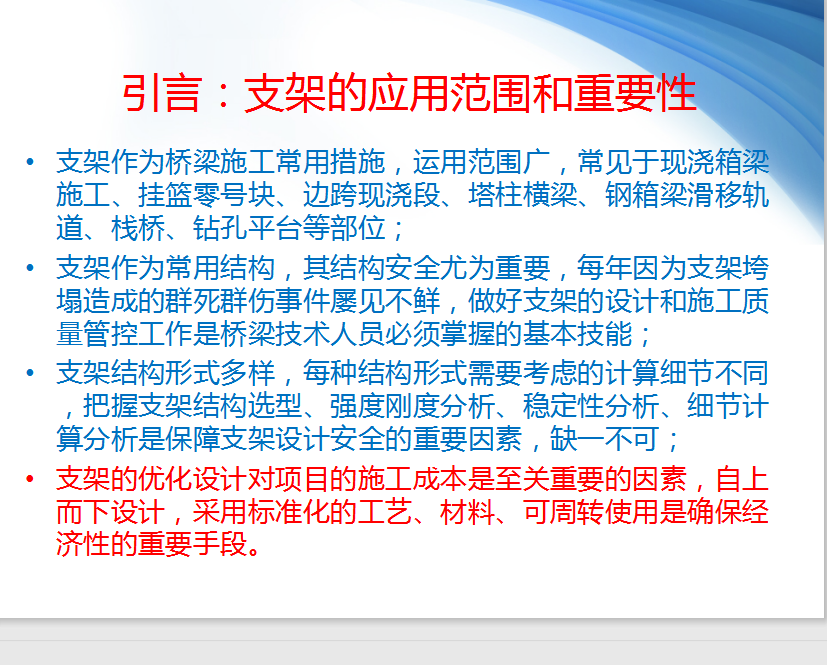 引言：支架的应用范围和重要性

• 支架作为桥梁施工常用措施，运用范围广，常见于现浇箱梁施工、挂篮零号块、边跨现浇段、塔柱横梁、钢箱梁滑移轨道、栈桥、钻孔平台等部位；

• 支架作为常用结构，其结构安全尤为重要，每年因为支架垮塌造成的群死群伤事件屡见不鲜，做好支架的设计和施工质量管控工作是桥梁技术人员必须掌握的基本技能；

• 支架结构形式多样，每种结构形式需要考虑的计算细节不同，把握支架结构选型、强度刚度分析、稳定性分析、细节计算分析是保障支架设计安全的重要因素，缺一不可；

• 支架的优化设计对项目的施工成本是至关重要的因素，自上而下设计，采用标准化的工艺、材料、可周转使用是确保经济性的重要手段。